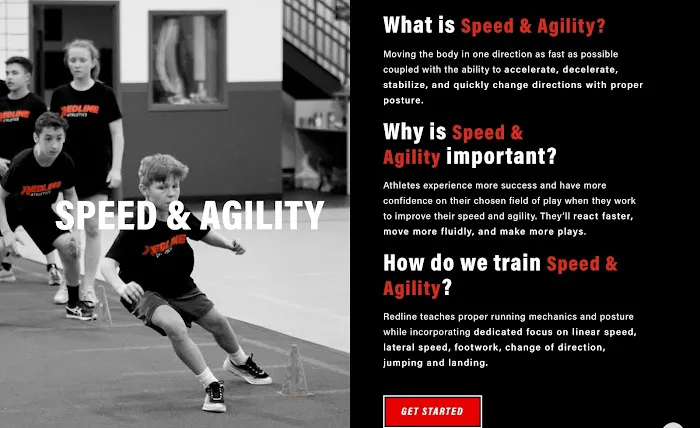 REDLINE ATHLETICS

REDLINE ATHLETICS

REDLINE ATHLETICS

REDLINE

SPEED & AGILITY

What is Speed & Agility?

Moving the body in one direction as fast as possible coupled with the ability to accelerate, decelerate, stabilize, and quickly change directions with proper posture.

Why is Speed & Agility important?

Athletes experience more success and have more confidence on their chosen field of play when they work to improve their speed and agility. They'll react faster, move more fluidly, and make more plays.

How do we train Speed & Agility?

Redline teaches proper running mechanics and posture while incorporating dedicated focus on linear speed, lateral speed, footwork, change of direction, jumping and landing.

GET STARTED